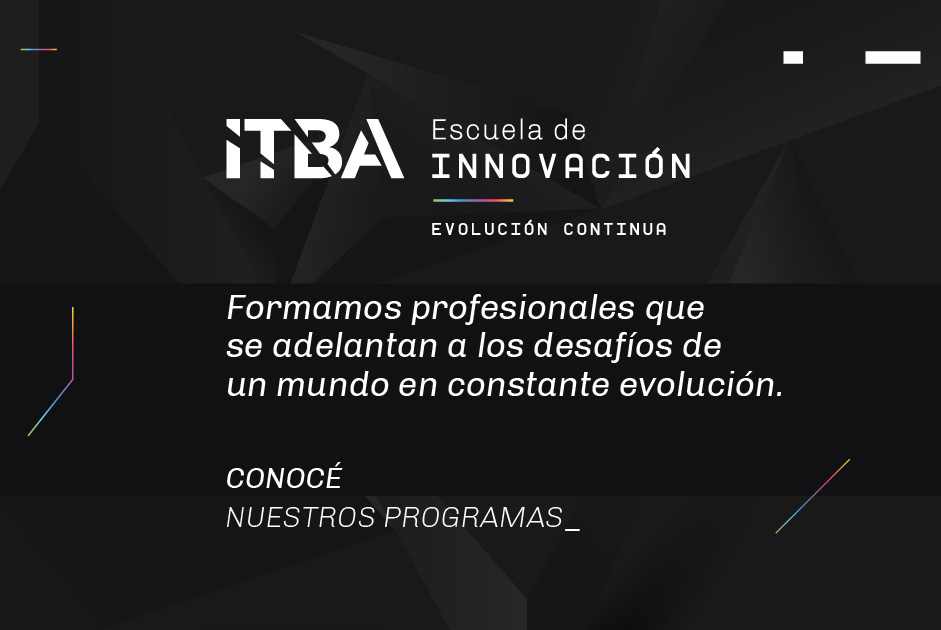 ITBA Escuela de INNOVACIÓN

EVOLUCIÓN CONTINUA

Formamos profesionales que se adelantan a los desafíos de un mundo en constante evolución.

CONOCÉ
NUESTROS PROGRAMAS_